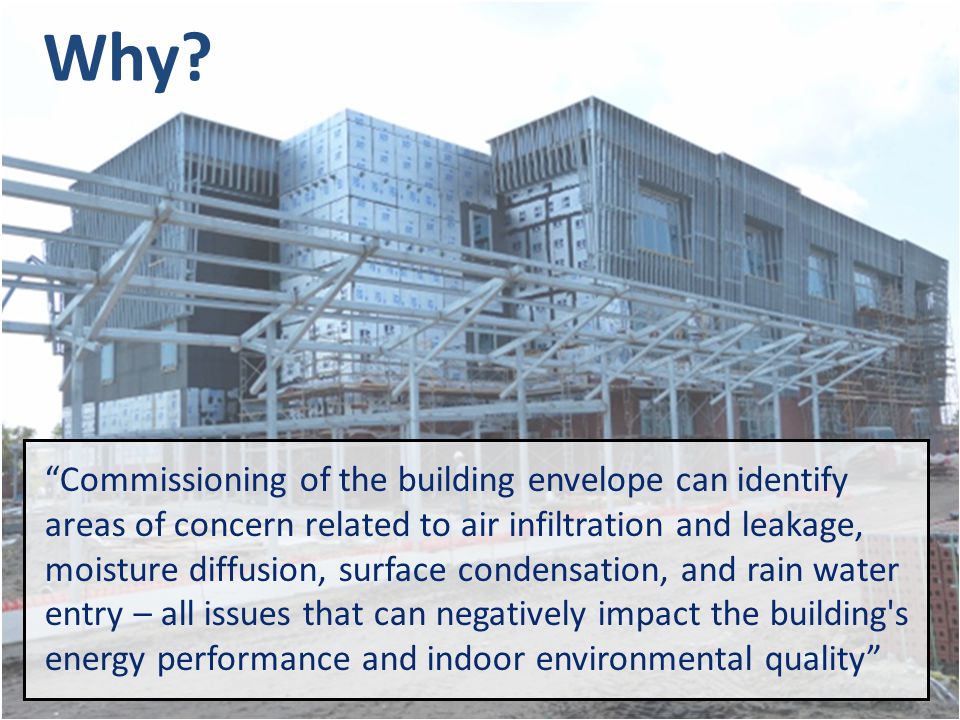 Why?

“Commissioning of the building envelope can identify areas of concern related to air infiltration and leakage, moisture diffusion, surface condensation, and rain water entry – all issues that can negatively impact the building's energy performance and indoor environmental quality”